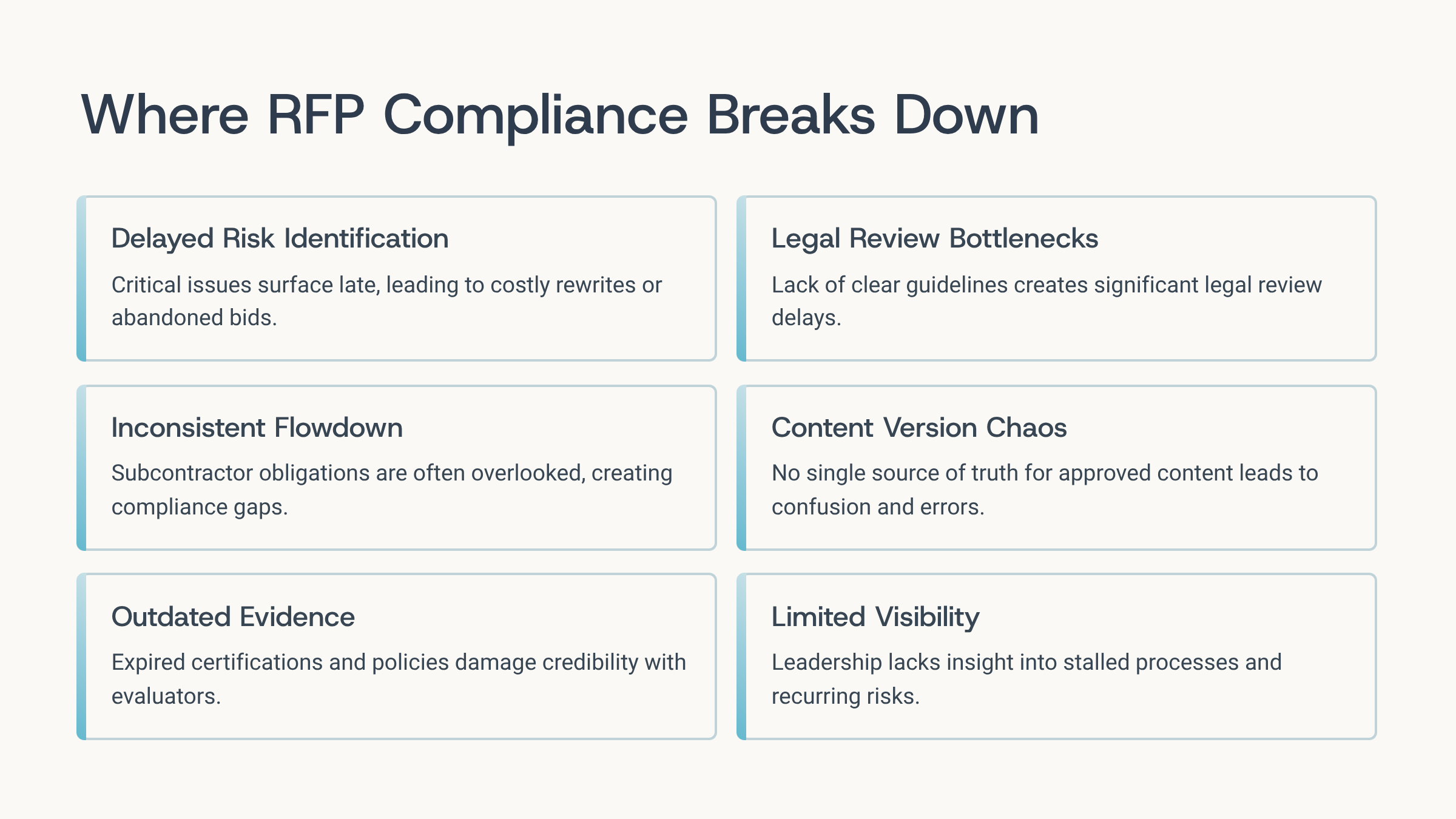 Where RFP Compliance Breaks Down

Delayed Risk Identification

Critical issues surface late, leading to costly rewrites or abandoned bids.

Legal Review Bottlenecks

Lack of clear guidelines creates significant legal review delays.

Inconsistent Flowdown

Subcontractor obligations are often overlooked, creating compliance gaps.

Content Version Chaos

No single source of truth for approved content leads to confusion and errors.

Outdated Evidence

Expired certifications and policies damage credibility with evaluators.

Limited Visibility

Leadership lacks insight into stalled processes and recurring risks.